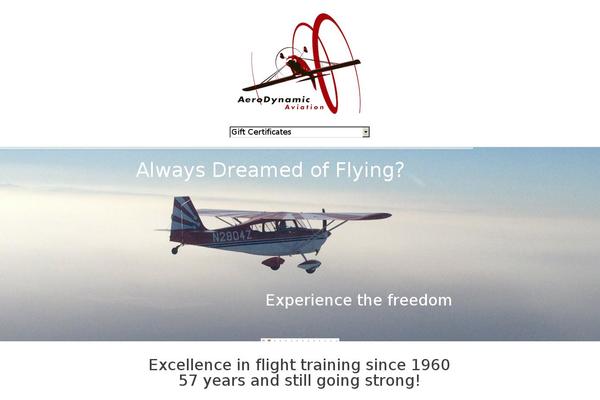 AeroDynamic
Aviation

Gift Certificates

Always Dreamed of Flying?

N2804Z

Experience the freedom

Excellence in flight training since 1960
57 years and still going strong!